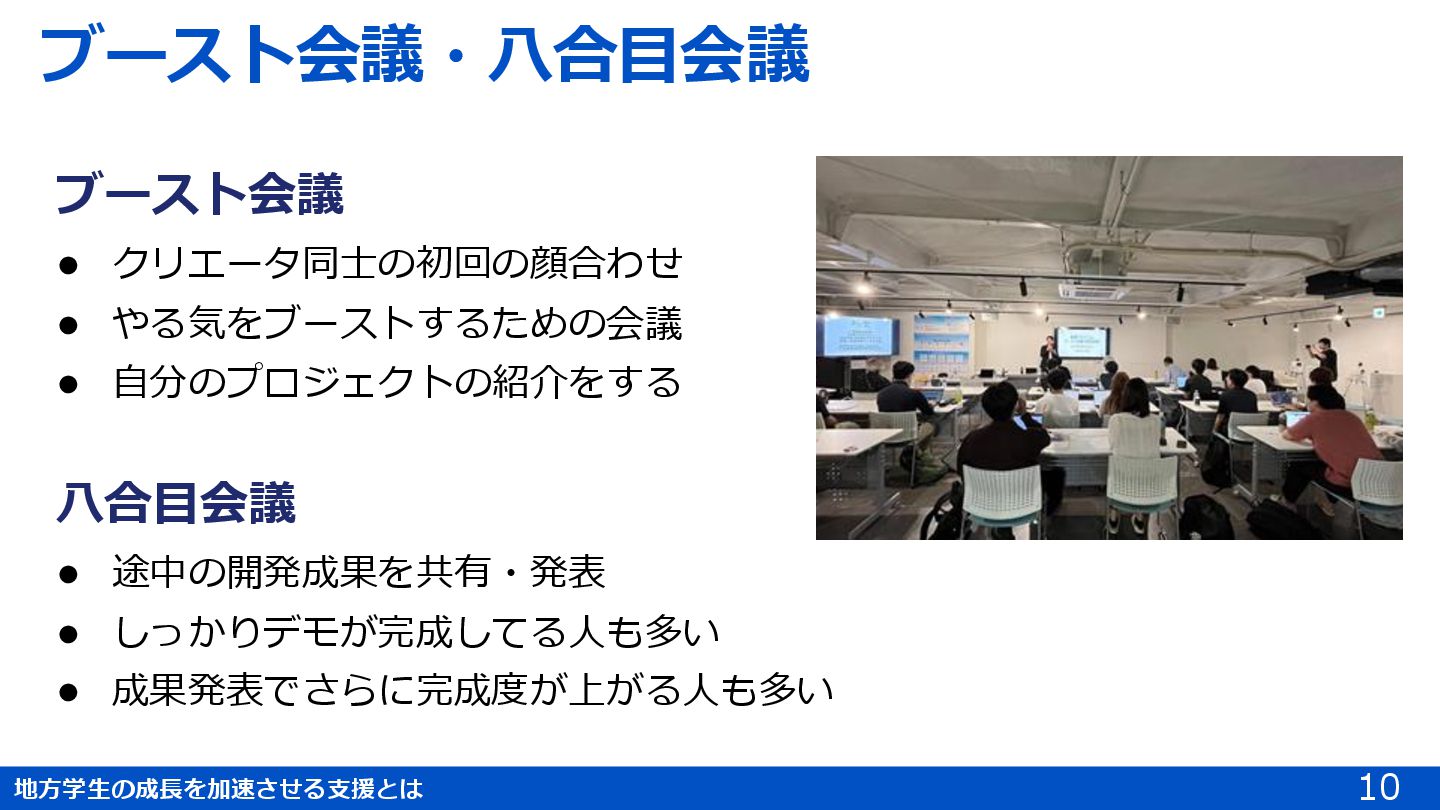 ブースト会議・八合目会議

ブースト会議

● クリエータ同士の初回の顔合わせ
● やる気をブーストするための会議
● 自分のプロジェクトの紹介をする

八合目会議

● 途中の開発成果を共有・発表
● しっかりデモが完成してる人も多い
● 成果発表でさらに完成度が上がる人も多い

地方学生の成長を加速させる支援とは

10